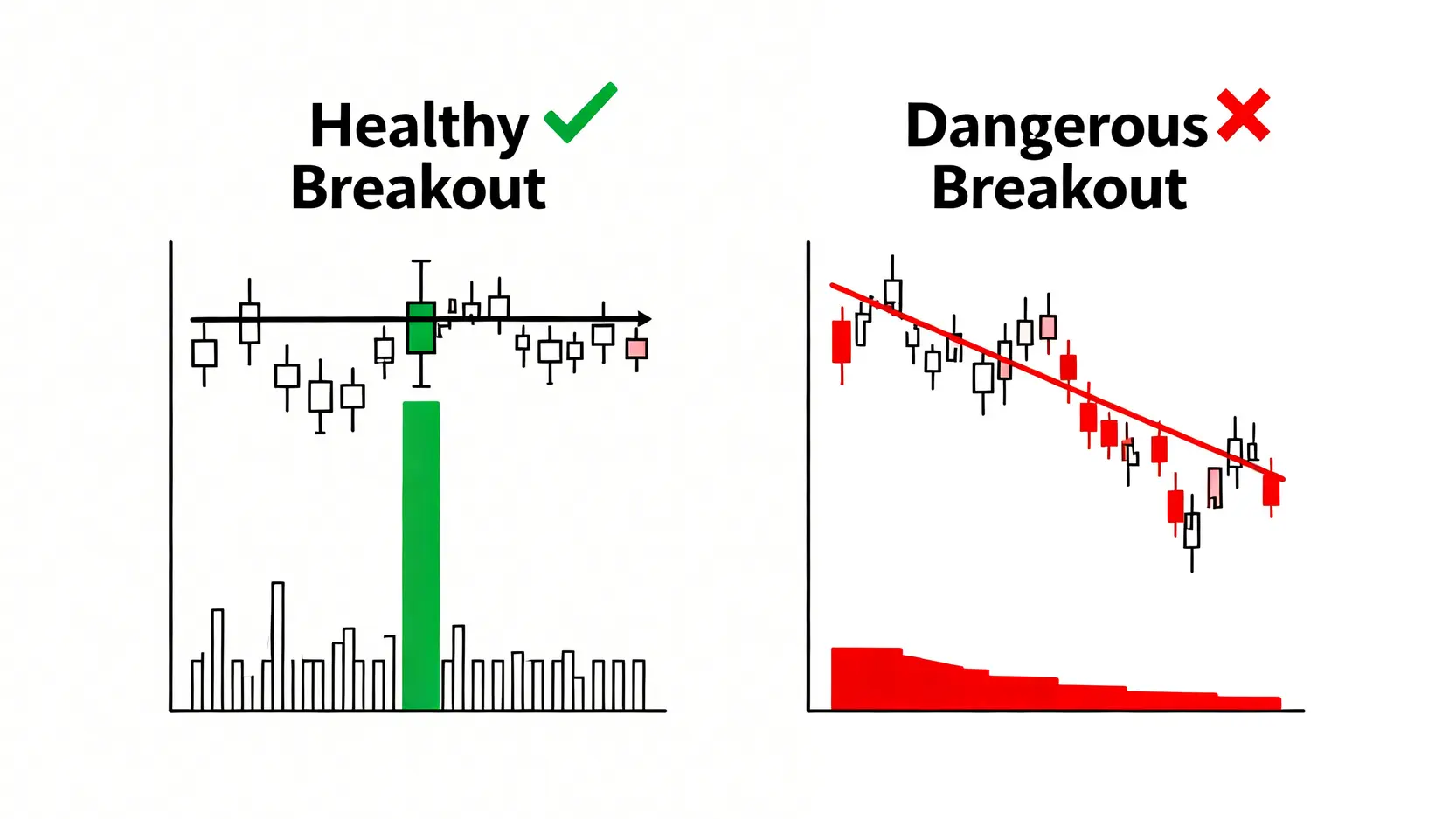 Healthy Breakout

Dangerous Breakout